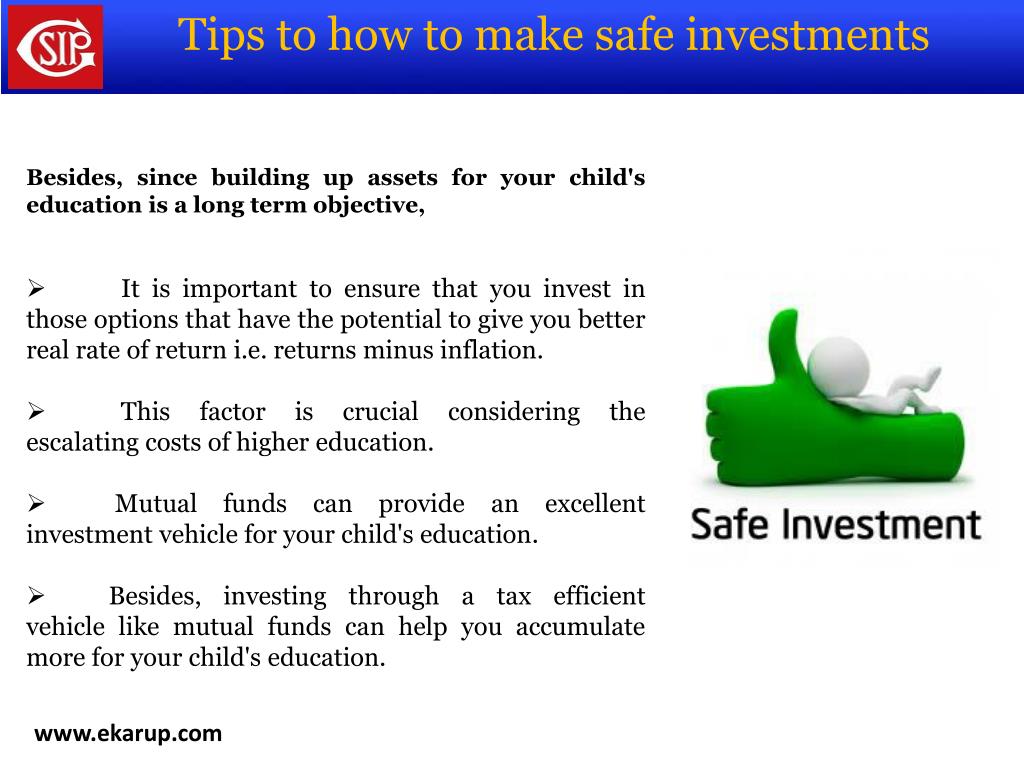 SIP

Tips to how to make safe investments

Besides, since building up assets for your child's education is a long term objective,

➢ It is important to ensure that you invest in those options that have the potential to give you better real rate of return i.e. returns minus inflation.

➢ This factor is crucial considering the escalating costs of higher education.

➢ Mutual funds can provide an excellent investment vehicle for your child's education.

➢ Besides, investing through a tax efficient vehicle like mutual funds can help you accumulate more for your child's education.

Safe Investment

www.ekarup.com